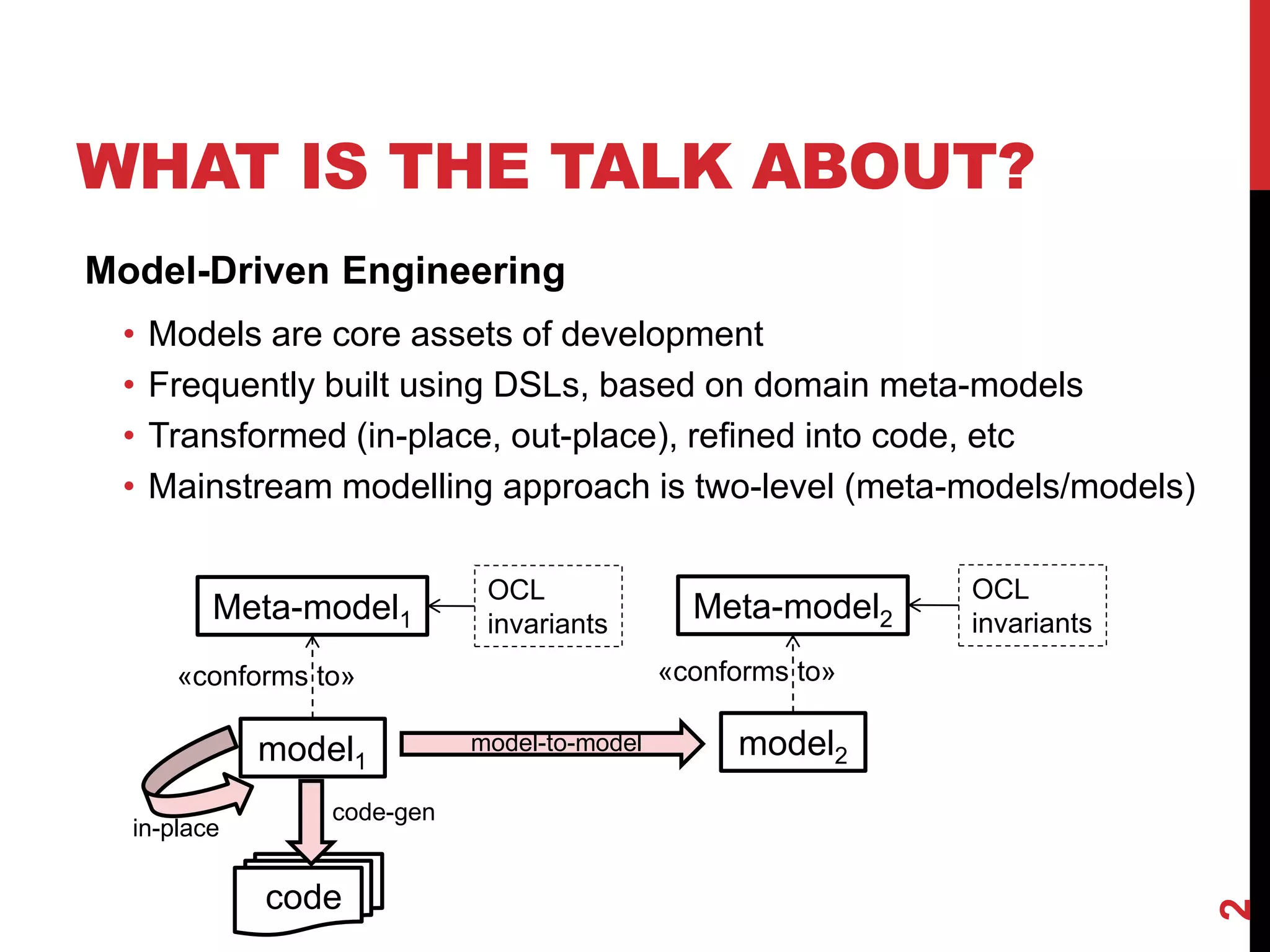 WHAT IS THE TALK ABOUT?

Model-Driven Engineering

• Models are core assets of development
• Frequently built using DSLs, based on domain meta-models
• Transformed (in-place, out-place), refined into code, etc
• Mainstream modelling approach is two-level (meta-models/models)

Meta-model$_1$

OCL invariants

Meta-model$_2$

OCL invariants

«conforms to»

«conforms to»

model$_1$

model-to-model

model$_2$

in-place

code-gen

code

2